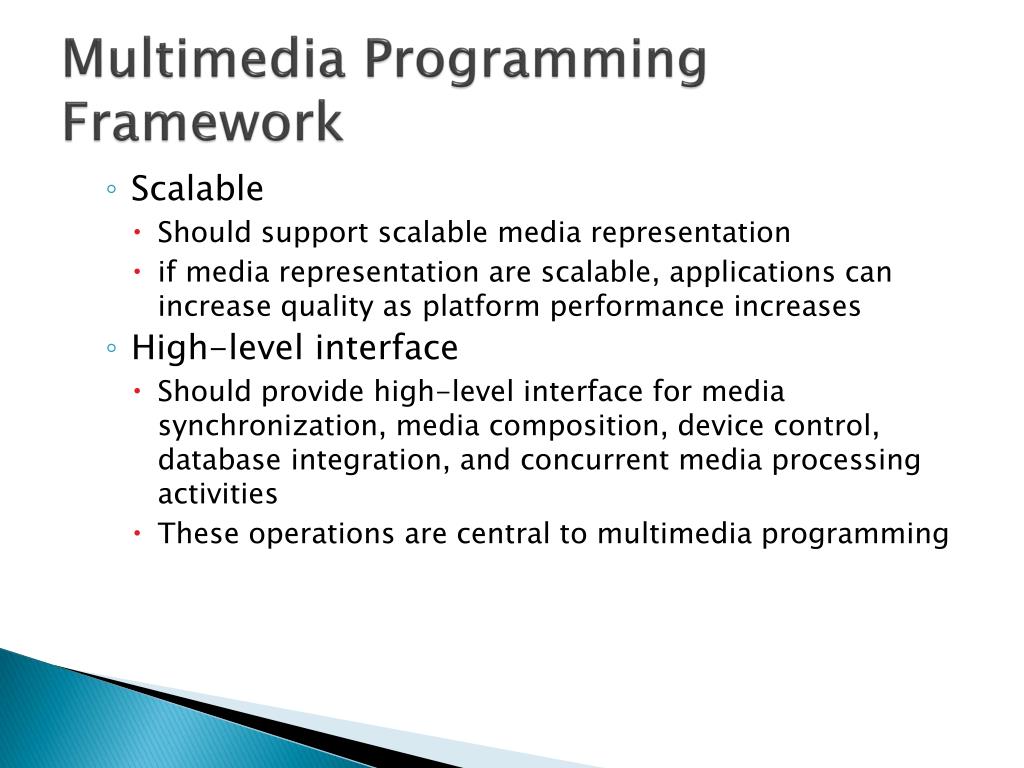 Multimedia Programming Framework

◦ Scalable
  • Should support scalable media representation
  • if media representation are scalable, applications can increase quality as platform performance increases
◦ High-level interface
  • Should provide high-level interface for media synchronization, media composition, device control, database integration, and concurrent media processing activities
  • These operations are central to multimedia programming